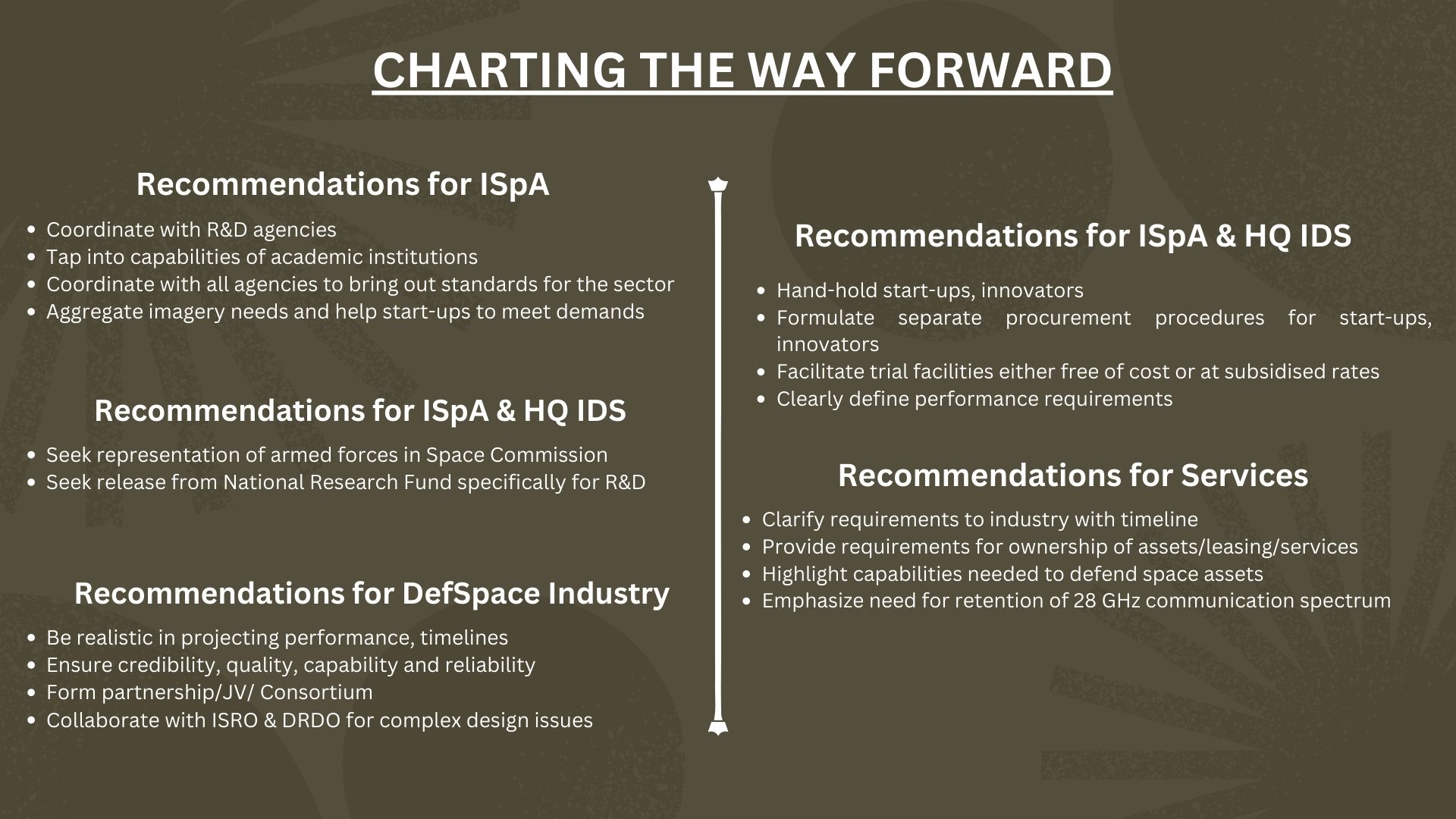 CHARTING THE WAY FORWARD

Recommendations for ISpA

- Coordinate with R&D agencies
- Tap into capabilities of academic institutions
- Coordinate with all agencies to bring out standards for the sector
- Aggregate imagery needs and help start-ups to meet demands

Recommendations for ISpA & HQ IDS

- Seek representation of armed forces in Space Commission
- Seek release from National Research Fund specifically for R&D

Recommendations for DefSpace Industry

- Be realistic in projecting performance, timelines
- Ensure credibility, quality, capability and reliability
- Form partnership/JV/ Consortium
- Collaborate with ISRO & DRDO for complex design issues

Recommendations for ISpA & HQ IDS

- Hand-hold start-ups, innovators
- Formulate separate procurement procedures for start-ups, innovators
- Facilitate trial facilities either free of cost or at subsidised rates
- Clearly define performance requirements

Recommendations for Services

- Clarify requirements to industry with timeline
- Provide requirements for ownership of assets/leasing/services
- Highlight capabilities needed to defend space assets
- Emphasize need for retention of 28 GHz communication spectrum